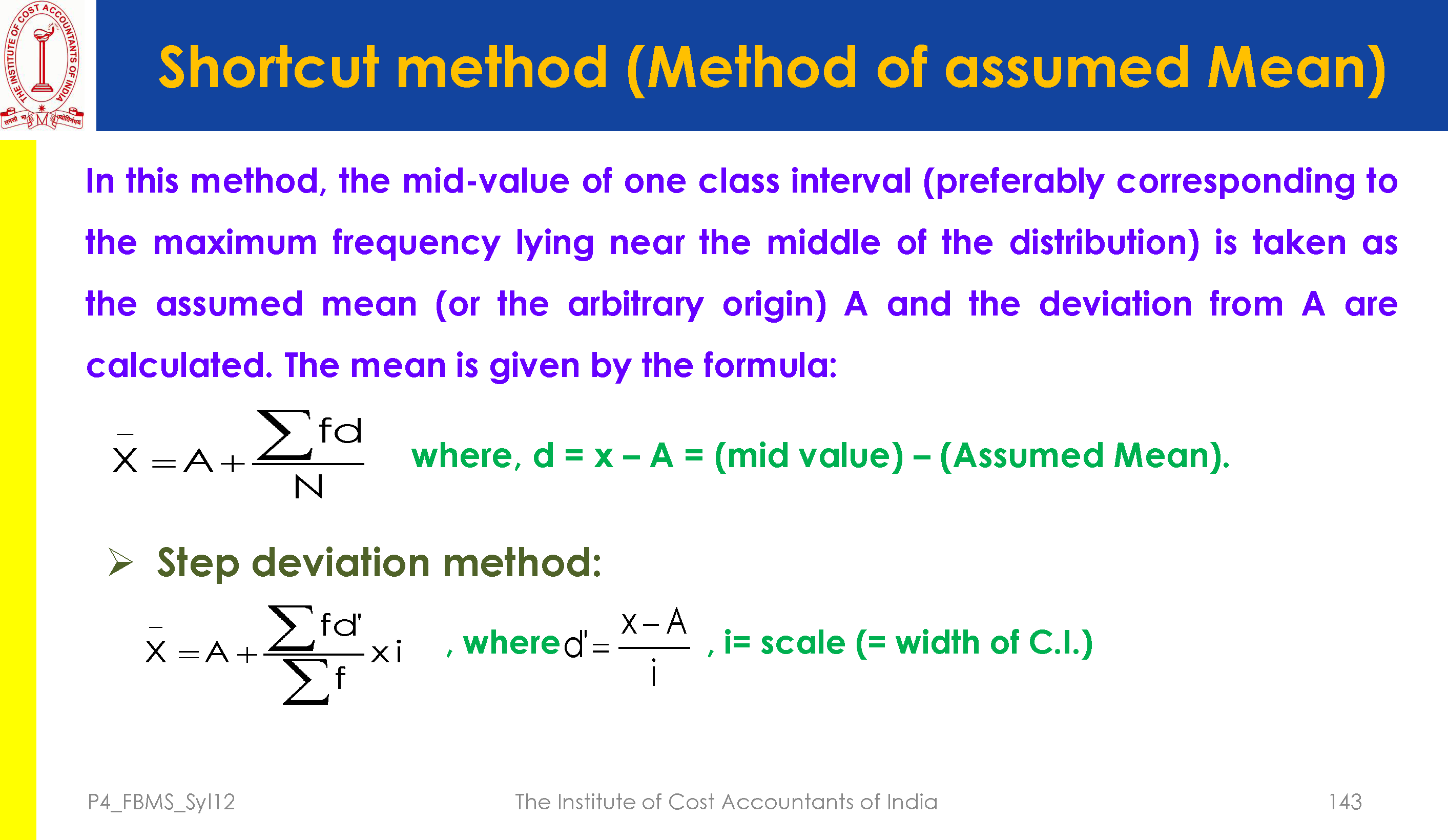 THE INSTITUTE OF COST ACCOUNTANTS OF INDIA

Shortcut method (Method of assumed Mean)

In this method, the mid-value of one class interval (preferably corresponding to the maximum frequency lying near the middle of the distribution) is taken as the assumed mean (or the arbitrary origin) A and the deviation from A are calculated. The mean is given by the formula:

$\bar{X} = A + \frac{\sum fd}{N}$ where, d = x – A = (mid value) – (Assumed Mean).

➢ Step deviation method:

$\bar{X} = A + \frac{\sum fd'}{\sum f} \times i$ , where $d' = \frac{x - A}{i}$ , i= scale (= width of C.I.)

P4_FBMS_Syl12 The Institute of Cost Accountants of India 143